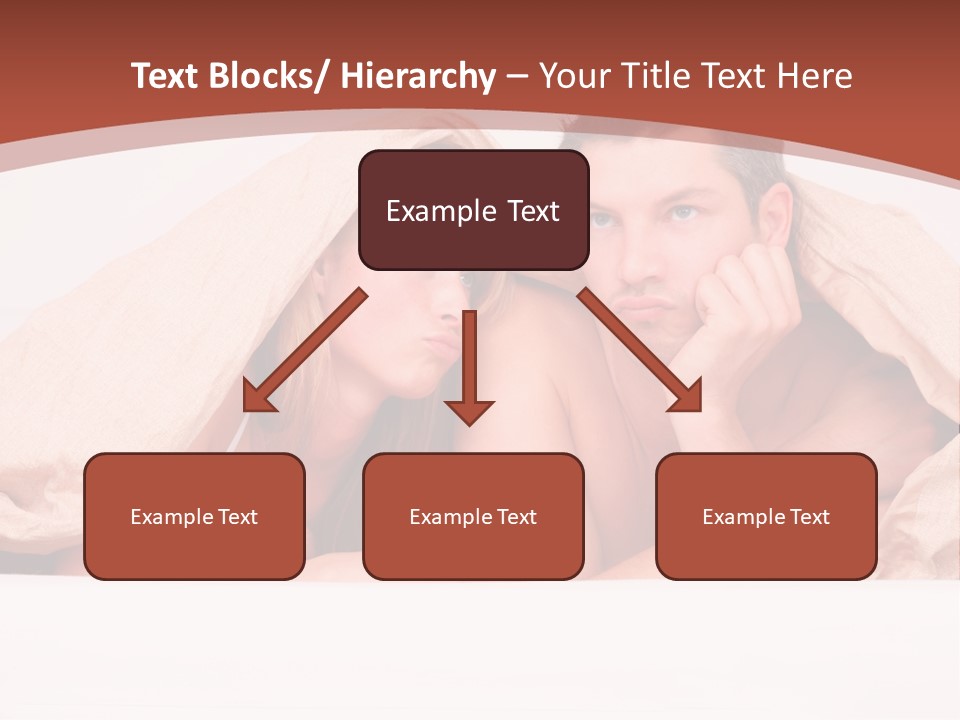 Text Blocks/ Hierarchy – Your Title Text Here

Example Text

Example Text

Example Text

Example Text